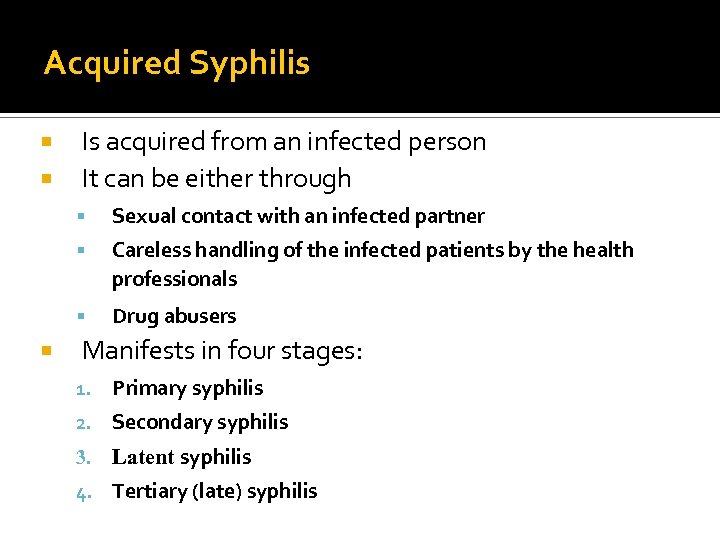 Acquired Syphilis

- Is acquired from an infected person
- It can be either through
  - Sexual contact with an infected partner
  - Careless handling of the infected patients by the health professionals
  - Drug abusers
- Manifests in four stages:
  1. Primary syphilis
  2. Secondary syphilis
  3. Latent syphilis
  4. Tertiary (late) syphilis